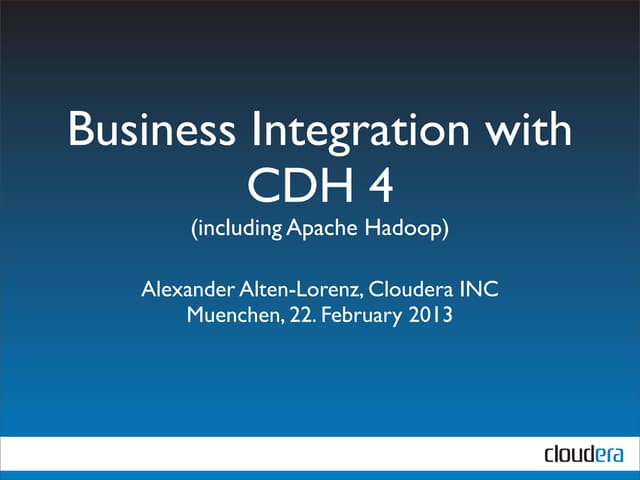 Business Integration with CDH 4
(including Apache Hadoop)

Alexander Alten-Lorenz, Cloudera INC
Muenchen, 22. February 2013

cloudera